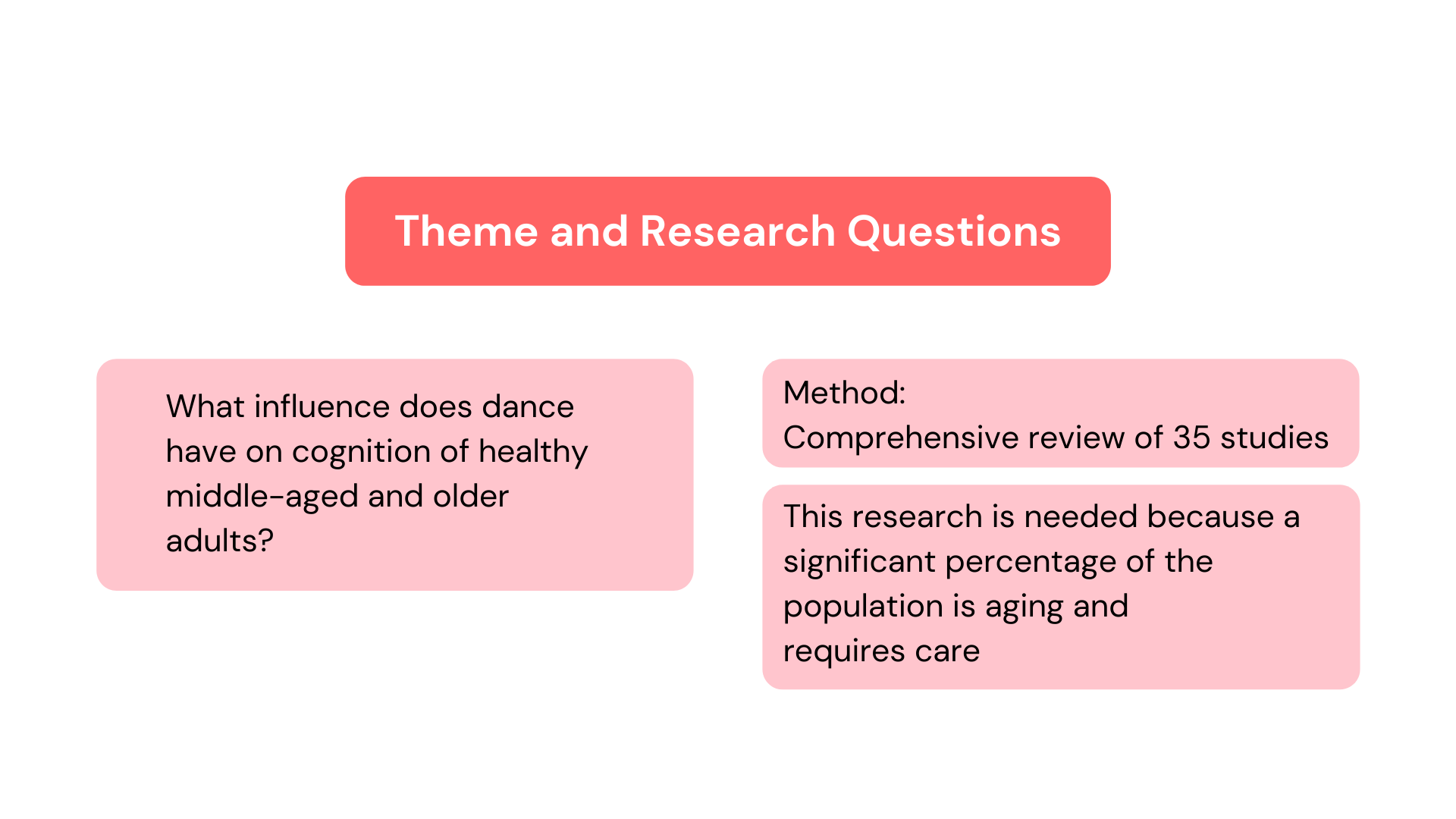 Theme and Research Questions

What influence does dance have on cognition of healthy middle-aged and older adults?

Method:
Comprehensive review of 35 studies

This research is needed because a significant percentage of the population is aging and requires care